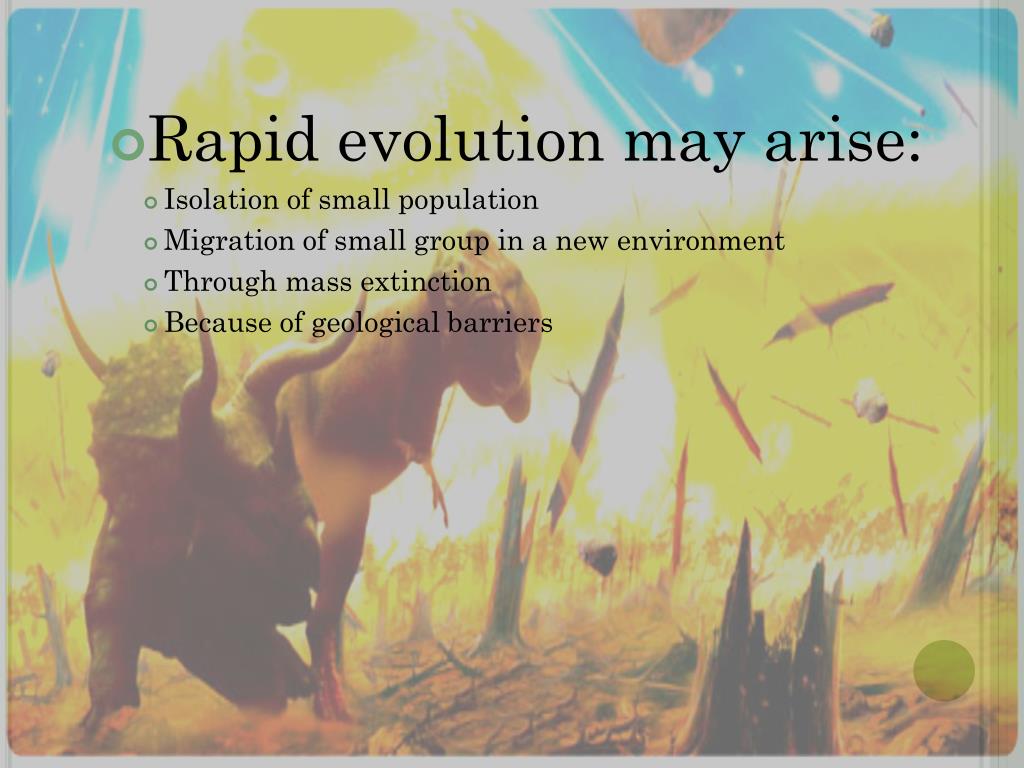 Rapid evolution may arise:

Isolation of small population

Migration of small group in a new environment

Through mass extinction

Because of geological barriers